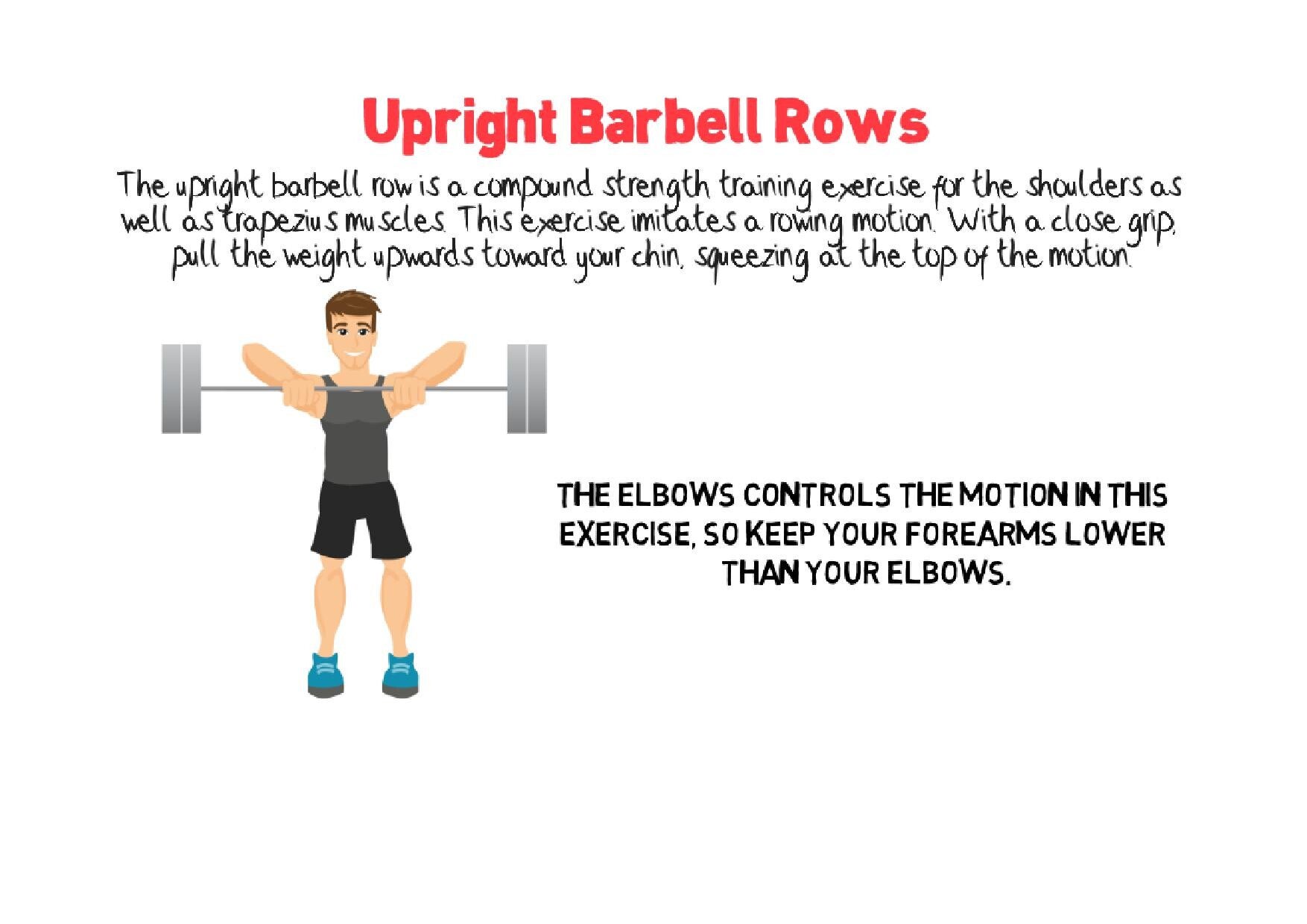 Upright Barbell Rows

The upright barbell row is a compound strength training exercise for the shoulders as well as trapezius muscles. This exercise imitates a rowing motion. With a close grip, pull the weight upwards toward your chin, squeezing at the top of the motion.

THE ELBOWS CONTROLS THE MOTION IN THIS EXERCISE, SO KEEP YOUR FOREARMS LOWER THAN YOUR ELBOWS.